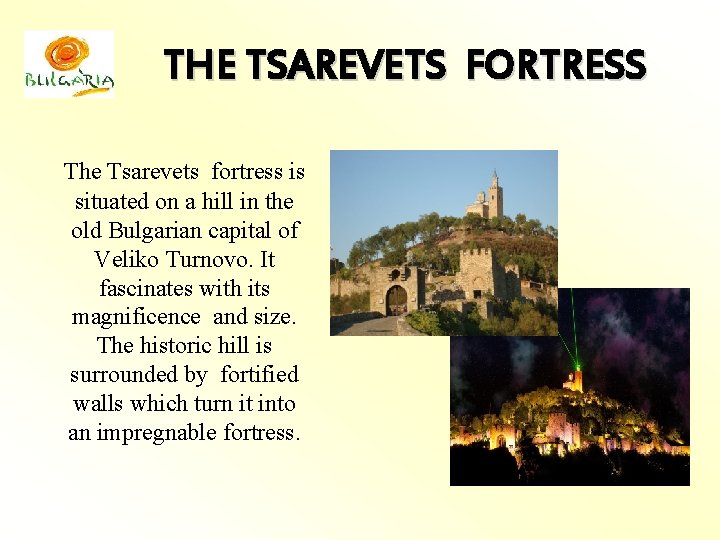 BULGARIA

THE TSAREVETS FORTRESS

The Tsarevets fortress is situated on a hill in the old Bulgarian capital of Veliko Turnovo. It fascinates with its magnificence and size. The historic hill is surrounded by fortified walls which turn it into an impregnable fortress.